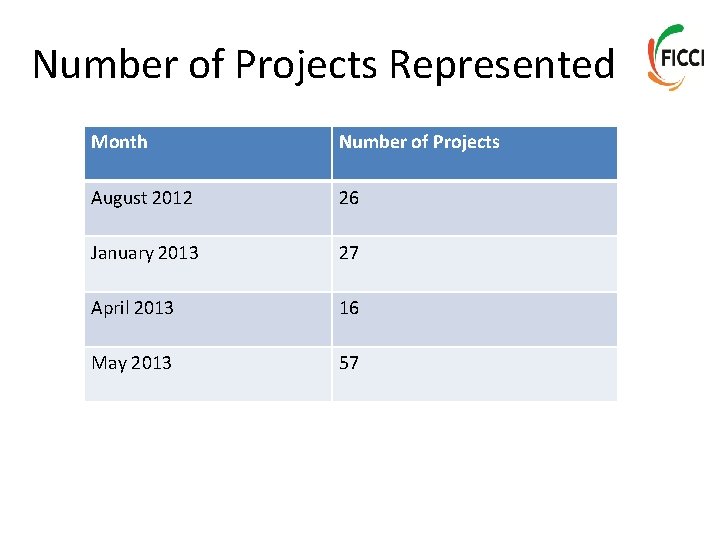 Number of Projects Represented

FICCI

| Month | Number of Projects |
|---|---|
| August 2012 | 26 |
| January 2013 | 27 |
| April 2013 | 16 |
| May 2013 | 57 |